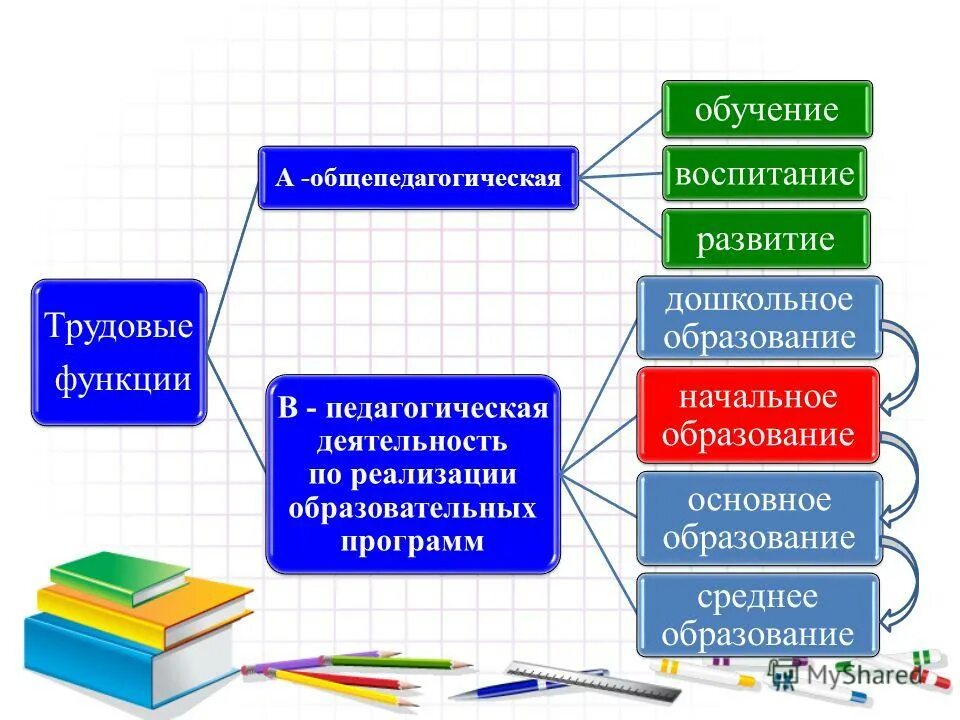 Трудовые функции

А -общепедагогическая

обучение

воспитание

развитие

В - педагогическая деятельность по реализации образовательных программ

дошкольное образование

начальное образование

основное образование

среднее образование

MyShared